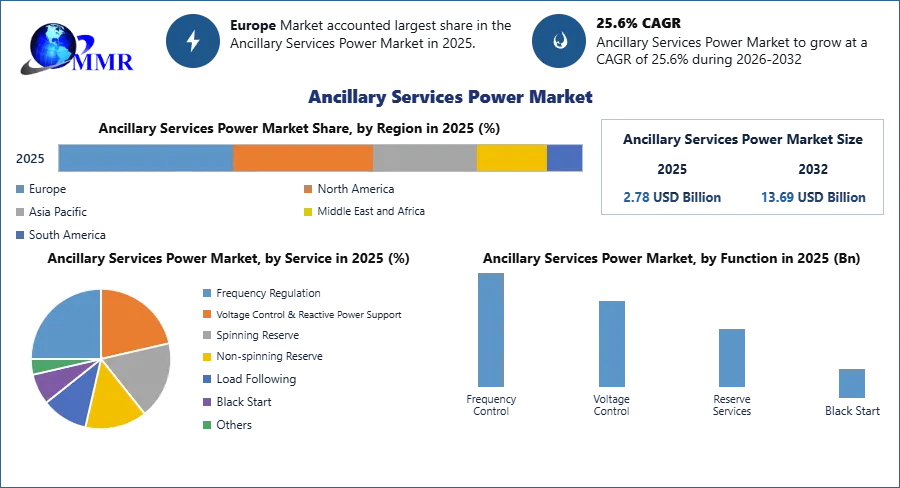 MMR

Europe Market accounted largest share in the Ancillary Services Power Market in 2025.

25.6% CAGR
Ancillary Services Power Market to grow at a CAGR of 25.6% during 2026-2032

Ancillary Services Power Market

Ancillary Services Power Market Share, by Region in 2025 (%)

2025

Europe
North America
Asia Pacific
Middle East and Africa
South America

Ancillary Services Power Market Size

| 2025 | 2032 |
|---|---|
| 2.78 USD Billion | 13.69 USD Billion |

Ancillary Services Power Market, by Service in 2025 (%)

Frequency Regulation
Voltage Control & Reactive Power Support
Spinning Reserve
Non-spinning Reserve
Load Following
Black Start
Others

Ancillary Services Power Market, by Function in 2025 (Bn)

Frequency Control
Voltage Control
Reserve Services
Black Start